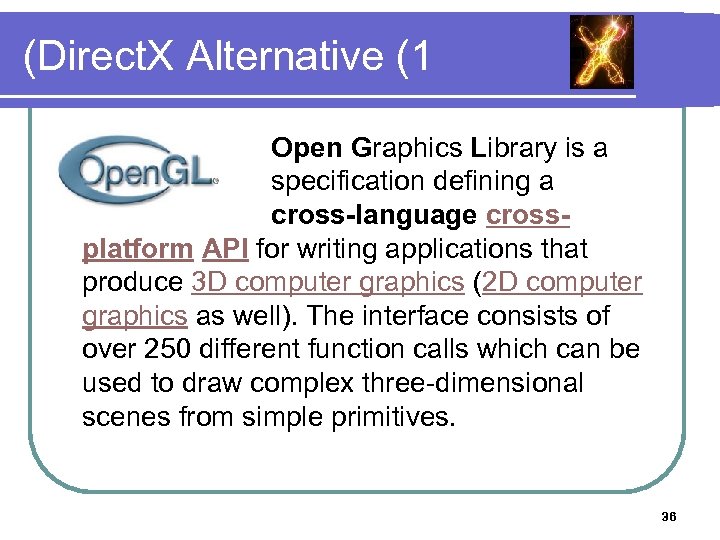 (DirectX Alternative (1

OpenGL

Open Graphics Library is a specification defining a cross-language cross-platform API for writing applications that produce 3D computer graphics (2D computer graphics as well). The interface consists of over 250 different function calls which can be used to draw complex three-dimensional scenes from simple primitives.

36